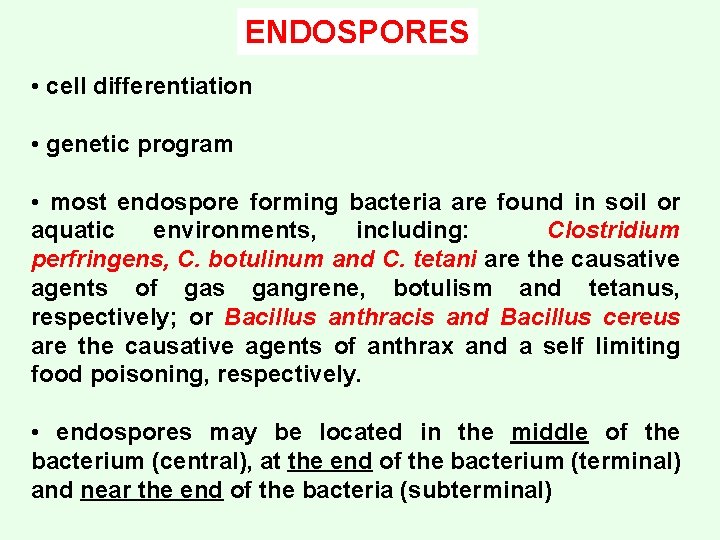 ENDOSPORES

• cell differentiation

• genetic program

• most endospore forming bacteria are found in soil or aquatic environments, including: Clostridium perfringens, C. botulinum and C. tetani are the causative agents of gas gangrene, botulism and tetanus, respectively; or Bacillus anthracis and Bacillus cereus are the causative agents of anthrax and a self limiting food poisoning, respectively.

• endospores may be located in the middle of the bacterium (central), at the end of the bacterium (terminal) and near the end of the bacteria (subterminal)